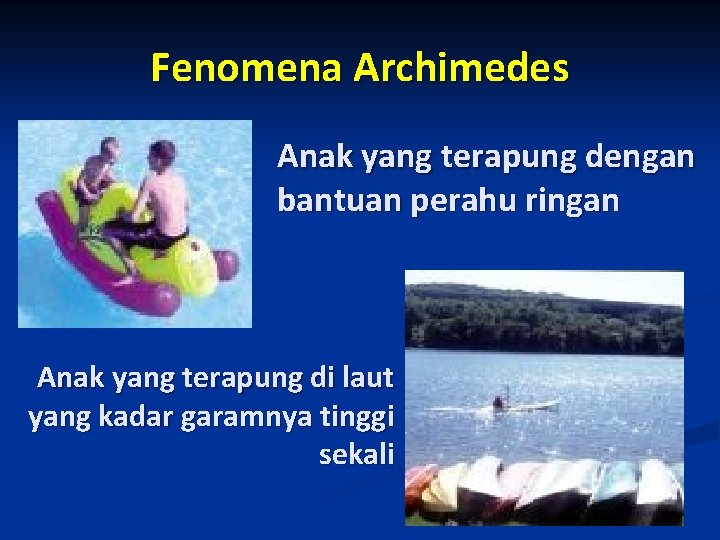 Fenomena Archimedes

Anak yang terapung dengan bantuan perahu ringan

Anak yang terapung di laut yang kadar garamnya tinggi sekali